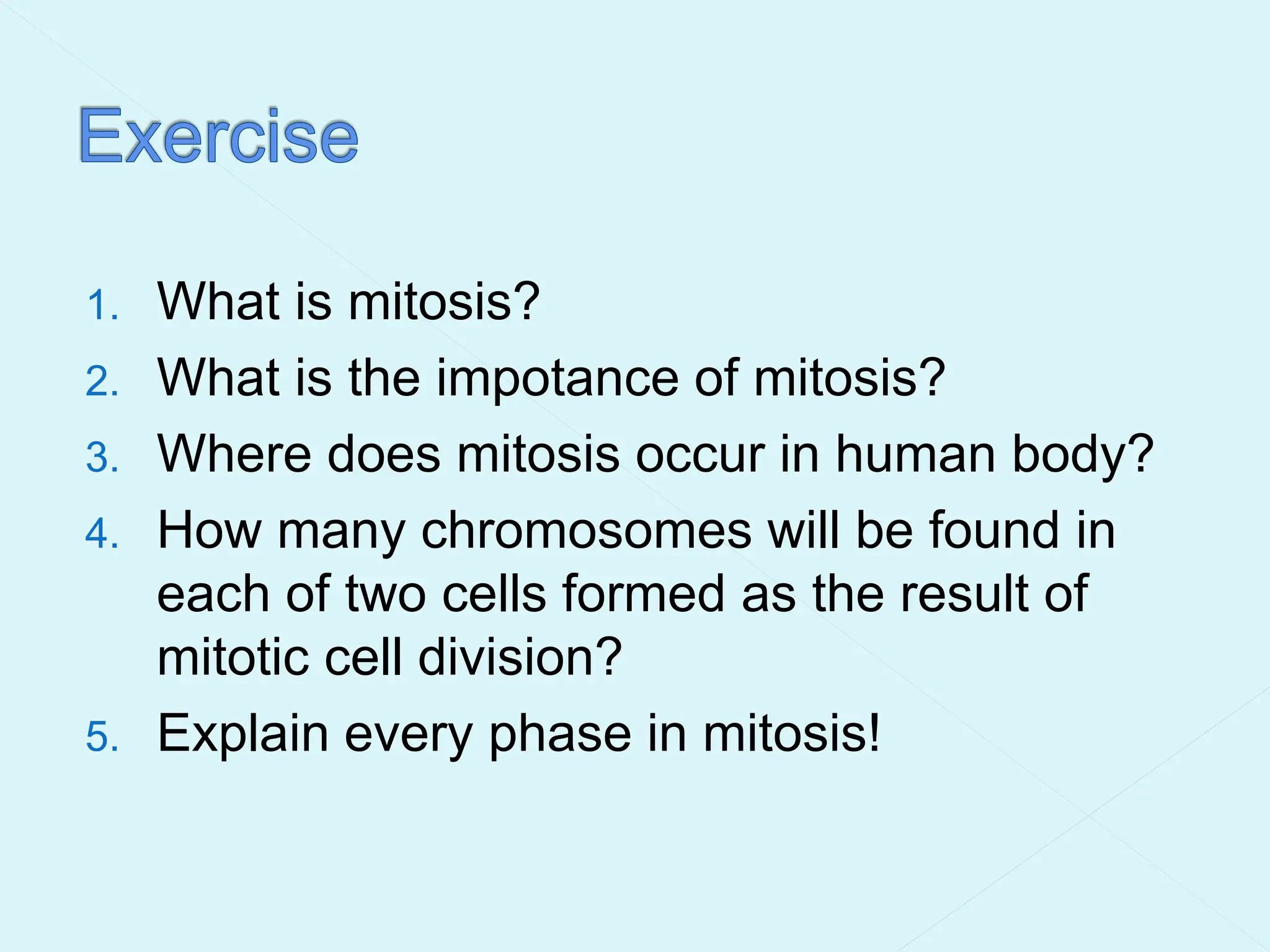 Exercise

1. What is mitosis?
2. What is the impotance of mitosis?
3. Where does mitosis occur in human body?
4. How many chromosomes will be found in each of two cells formed as the result of mitotic cell division?
5. Explain every phase in mitosis!